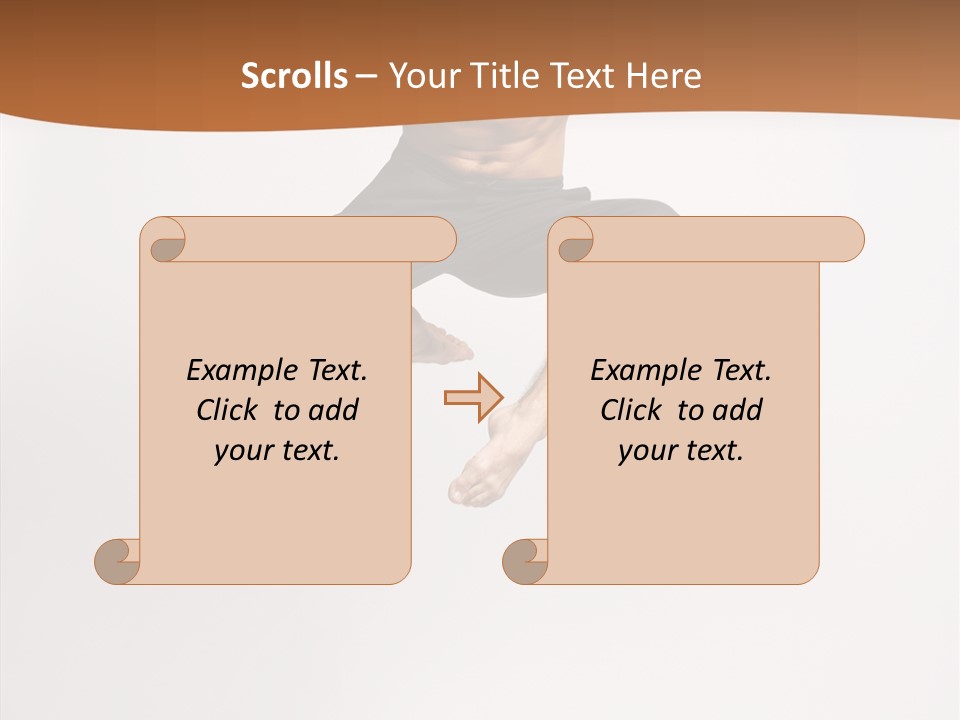 Scrolls – Your Title Text Here

Example Text. Click to add your text.

Example Text. Click to add your text.